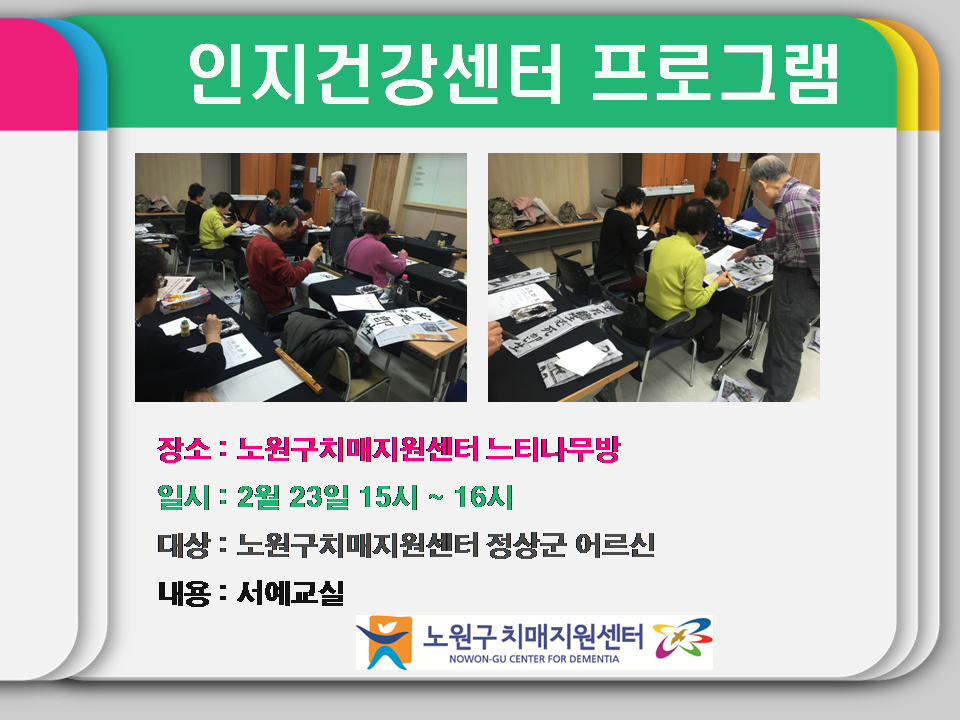 인지건강센터 프로그램

장소 : 노원구치매지원센터 느티나무방

일시 : 2월 23일 15시 ~ 16시

대상 : 노원구치매지원센터 정상군 어르신

내용 : 서예교실

노원구 치매지원센터
NOWON-GU CENTER FOR DEMENTIA